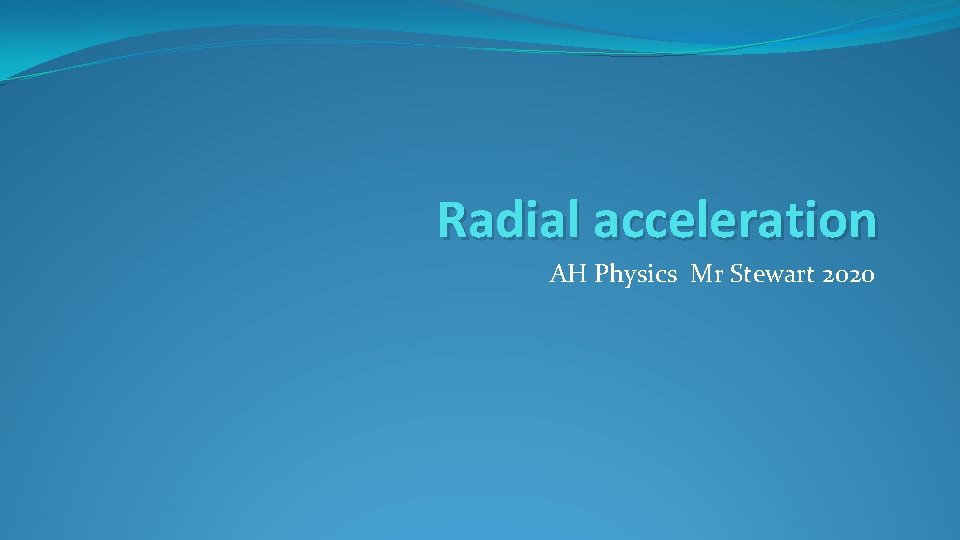 Radial acceleration

AH Physics  Mr Stewart 2020